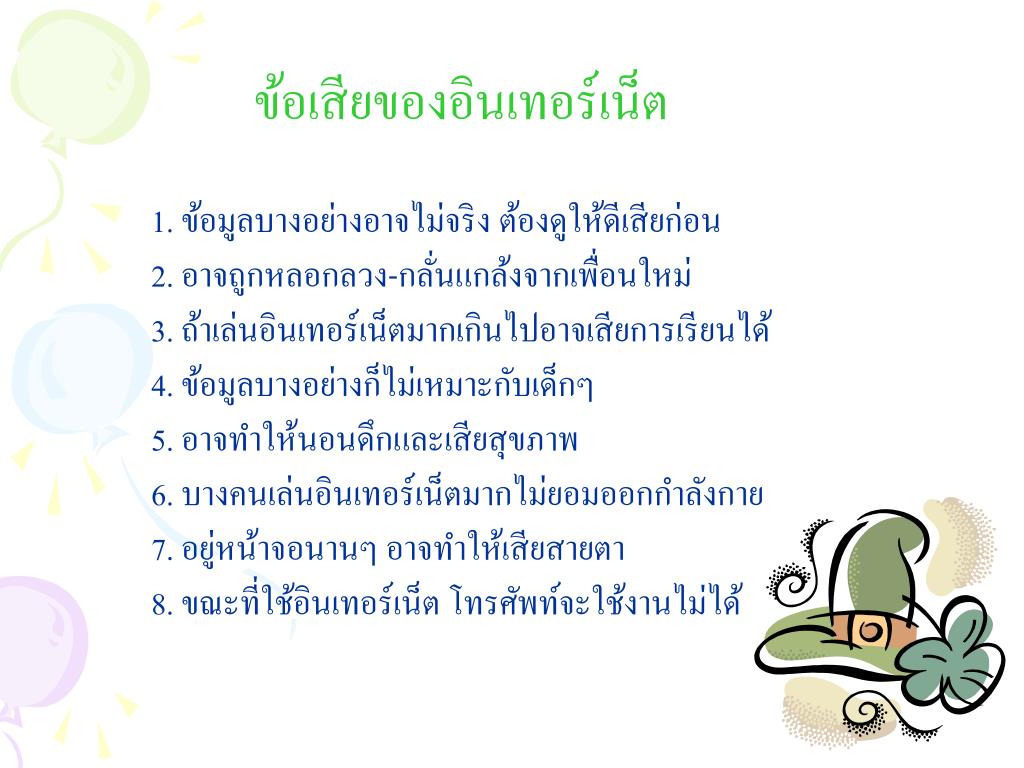 ข้อเสียของอินเทอร์เน็ต

1. ข้อมูลบางอย่างอาจไม่จริง ต้องดูให้ดีเสียก่อน
2. อาจถูกหลอกลวง-กลั่นแกล้งจากเพื่อนใหม่
3. ถ้าเล่นอินเทอร์เน็ตมากเกินไปอาจเสียการเรียนได้
4. ข้อมูลบางอย่างก็ไม่เหมาะกับเด็กๆ
5. อาจทำให้นอนดึกและเสียสุขภาพ
6. บางคนเล่นอินเทอร์เน็ตมากไม่ยอมออกกำลังกาย
7. อยู่หน้าจอนานๆ อาจทำให้เสียสายตา
8. ขณะที่ใช้อินเทอร์เน็ต โทรศัพท์จะใช้งานไม่ได้